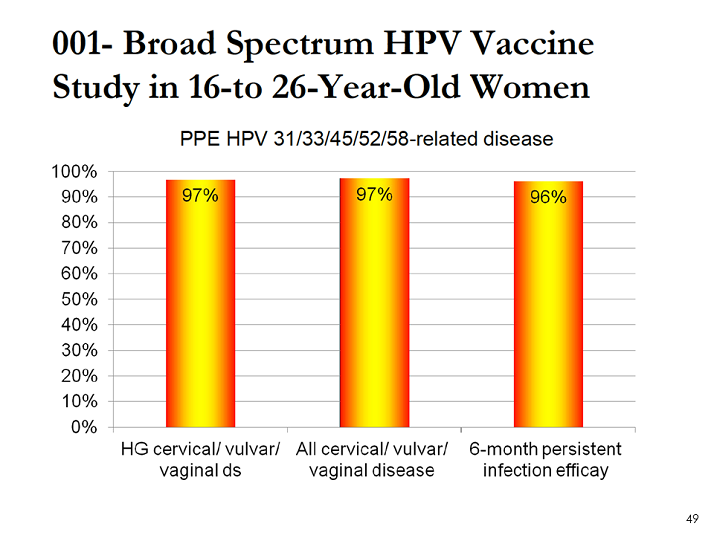 001- Broad Spectrum HPV Vaccine Study in 16-to 26-Year-Old Women

PPE HPV 31/33/45/52/58-related disease

100%
90%
80%
70%
60%
50%
40%
30%
20%
10%
0%

97%
97%
96%

HG cervical/ vulvar/ vaginal ds
All cervical/ vulvar/ vaginal disease
6-month persistent infection efficay

49